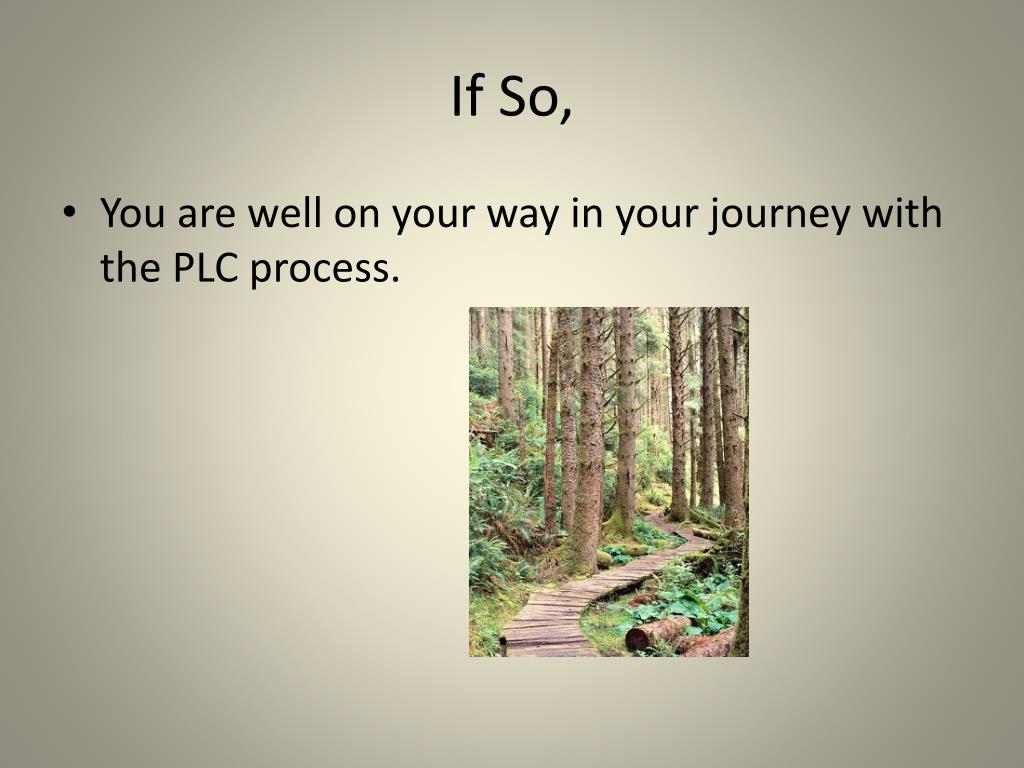 If So,

• You are well on your way in your journey with the PLC process.